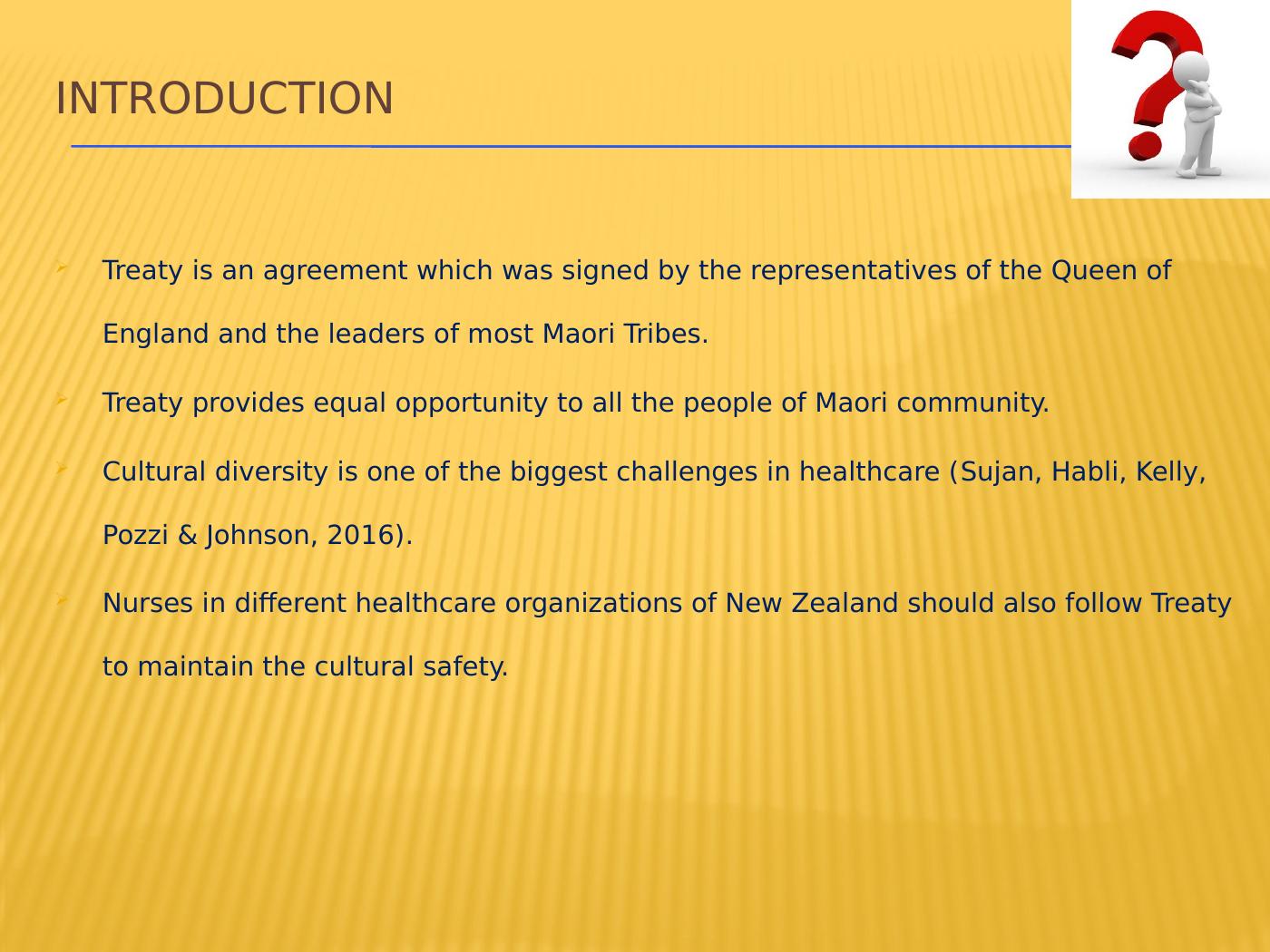 INTRODUCTION

Treaty is an agreement which was signed by the representatives of the Queen of England and the leaders of most Maori Tribes.

Treaty provides equal opportunity to all the people of Maori community.

Cultural diversity is one of the biggest challenges in healthcare (Sujan, Habli, Kelly, Pozzi & Johnson, 2016).

Nurses in different healthcare organizations of New Zealand should also follow Treaty to maintain the cultural safety.